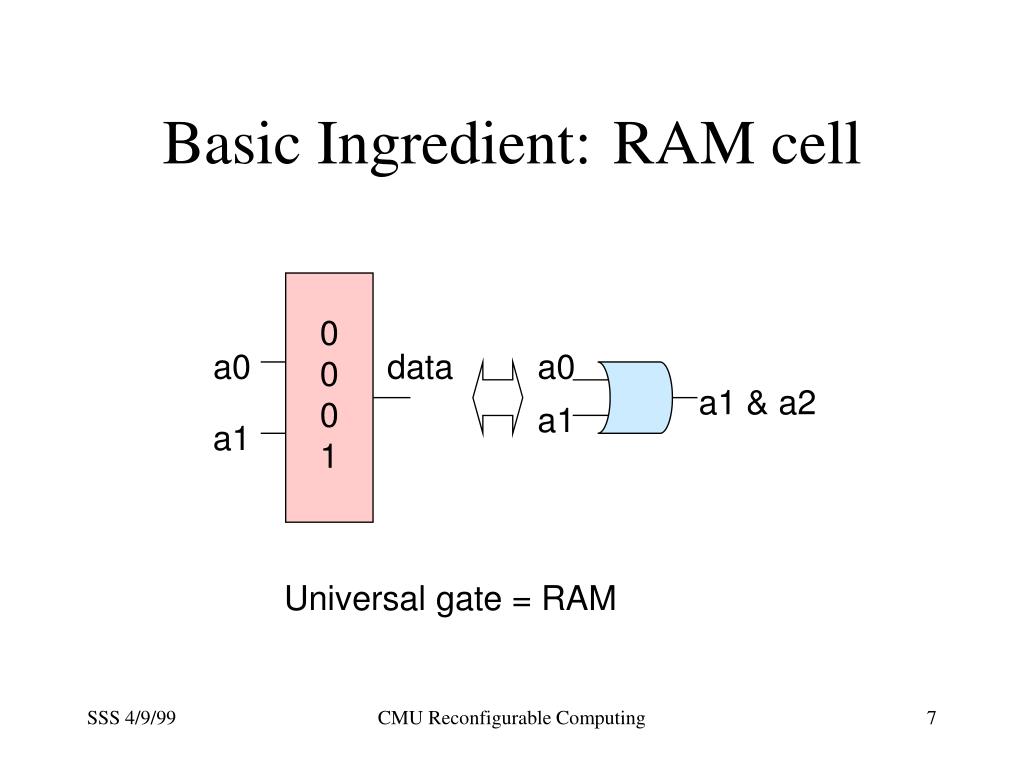 Basic Ingredient: RAM cell

a0
a1
0
0
0
1
data

a0
a1
a1 & a2

Universal gate = RAM

SSS 4/9/99

CMU Reconfigurable Computing

7